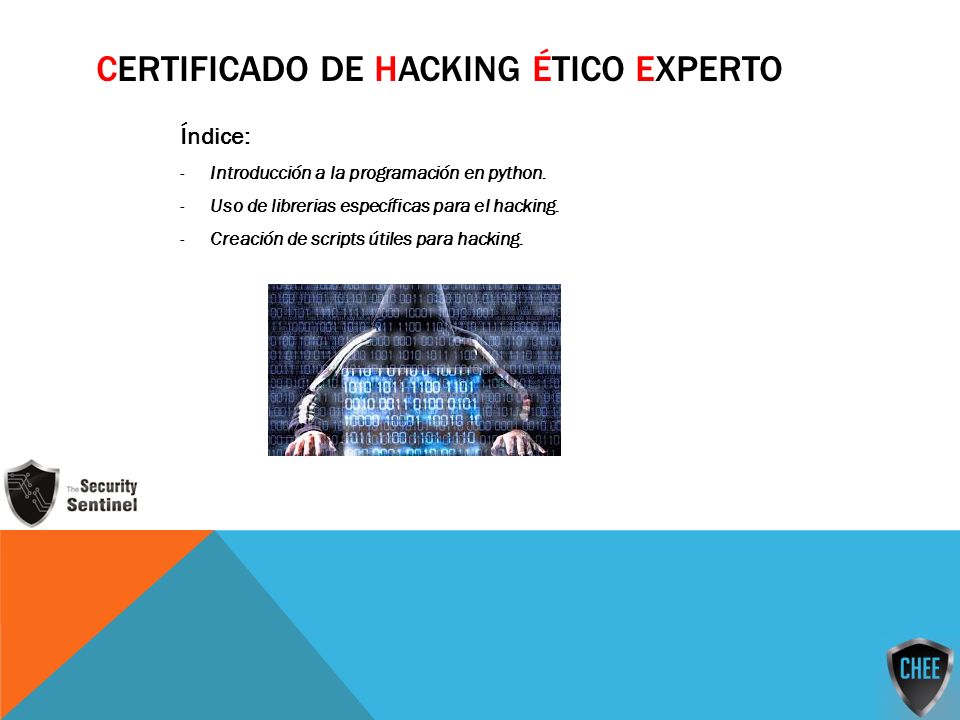 CERTIFICADO DE HACKING ÉTICO EXPERTO

Índice:

- Introducción a la programación en python.
- Uso de librerias específicas para el hacking.
- Creación de scripts útiles para hacking.

The Security Sentinel

CHEE